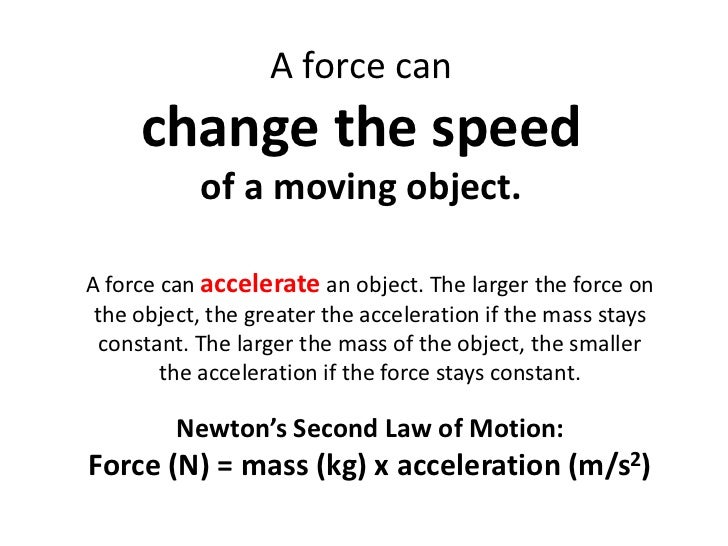 A force can
change the speed
of a moving object.

A force can accelerate an object. The larger the force on the object, the greater the acceleration if the mass stays constant. The larger the mass of the object, the smaller the acceleration if the force stays constant.

Newton's Second Law of Motion:
Force (N) = mass (kg) x acceleration ($m/s^2$)